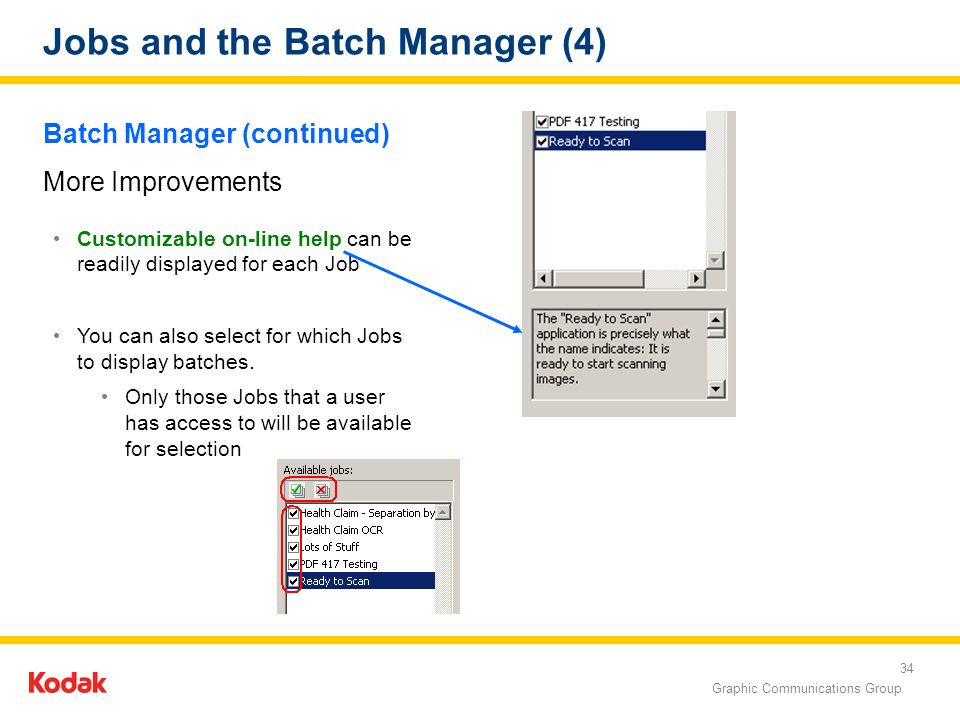 Jobs and the Batch Manager (4)

Batch Manager (continued)

More Improvements

• Customizable on-line help can be readily displayed for each Job

• You can also select for which Jobs to display batches.

• Only those Jobs that a user has access to will be available for selection

PDF 417 Testing
Ready to Scan

The "Ready to Scan" application is precisely what the name indicates: It is ready to start scanning images.

Available jobs:
Health Claim - Separation by
Health Claim OCR
Lots of Stuff
PDF 417 Testing
Ready to Scan

Kodak

34

Graphic Communications Group